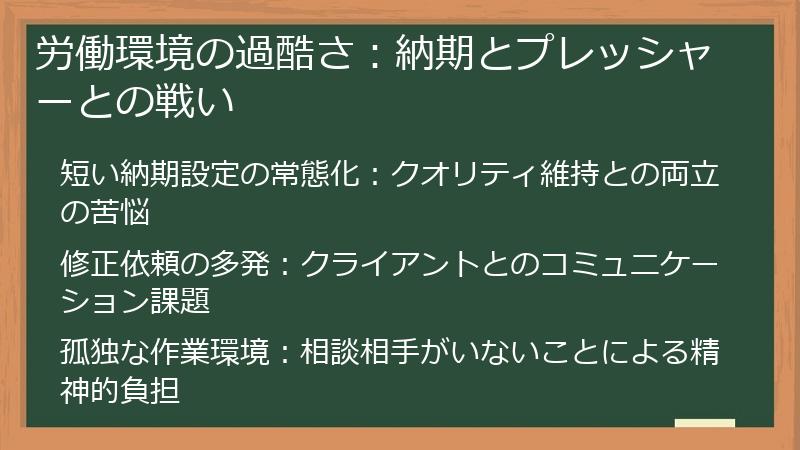 労働環境の過酷さ：納期とプレッシャーとの戦い

短い納期設定の常態化：クオリティ維持との両立の苦悩

修正依頼の多発：クライアントとのコミュニケーション課題

孤独な作業環境：相談相手がいないことによる精神的負担